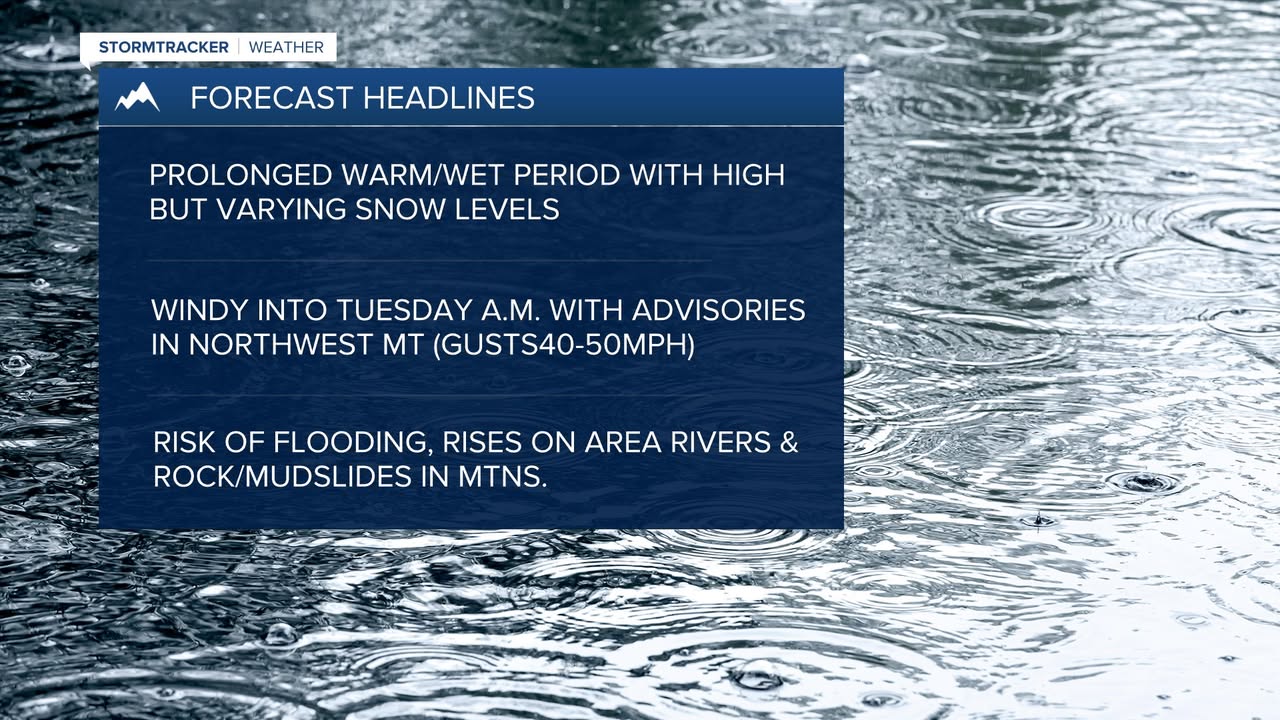 STORMTRACKER | WEATHER

FORECAST HEADLINES

PROLONGED WARM/WET PERIOD WITH HIGH BUT VARYING SNOW LEVELS

WINDY INTO TUESDAY A.M. WITH ADVISORIES IN NORTHWEST MT (GUSTS40-50MPH)

RISK OF FLOODING, RISES ON AREA RIVERS & ROCK/MUDSLIDES IN MTNS.